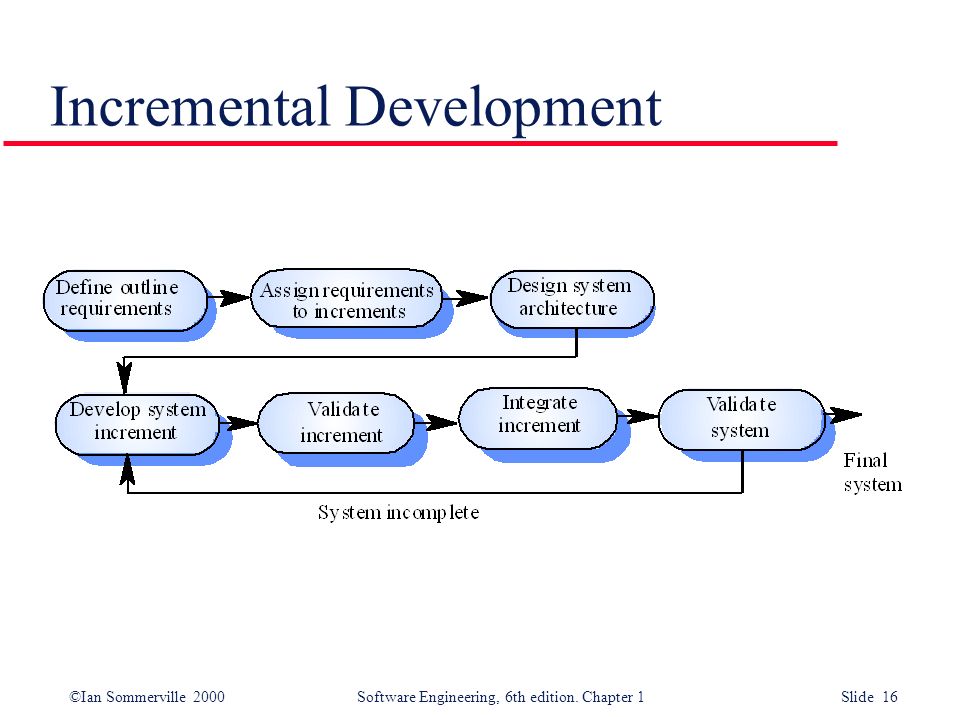 Incremental Development

Define outline requirements

Assign requirements to increments

Design system architecture

Develop system increment

Validate increment

Integrate increment

Validate system

Final system

System incomplete

©Ian Sommerville 2000 Software Engineering, 6th edition. Chapter 1 Slide 16